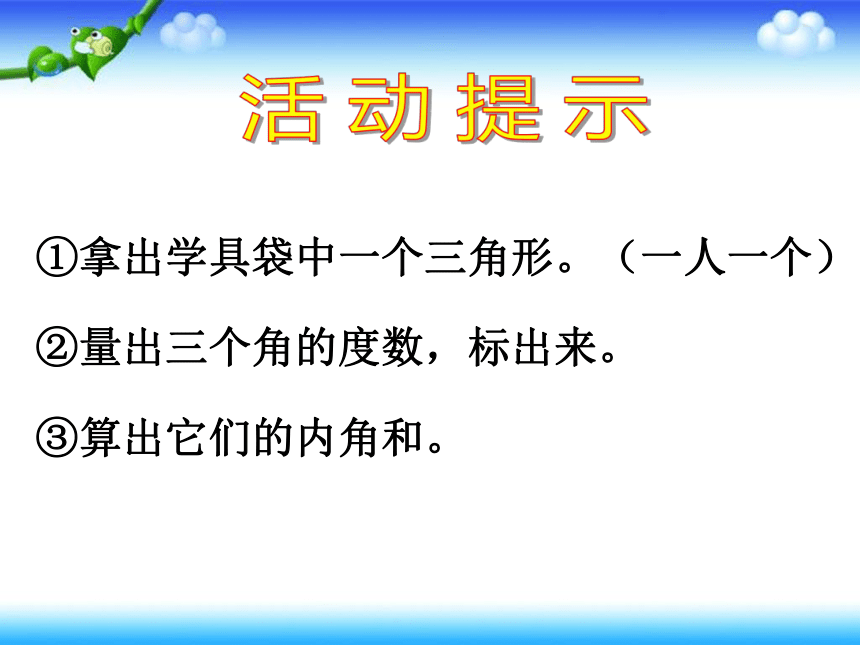 活动提示

①拿出学具袋中一个三角形。（一人一个）

②量出三个角的度数，标出来。

③算出它们的内角和。